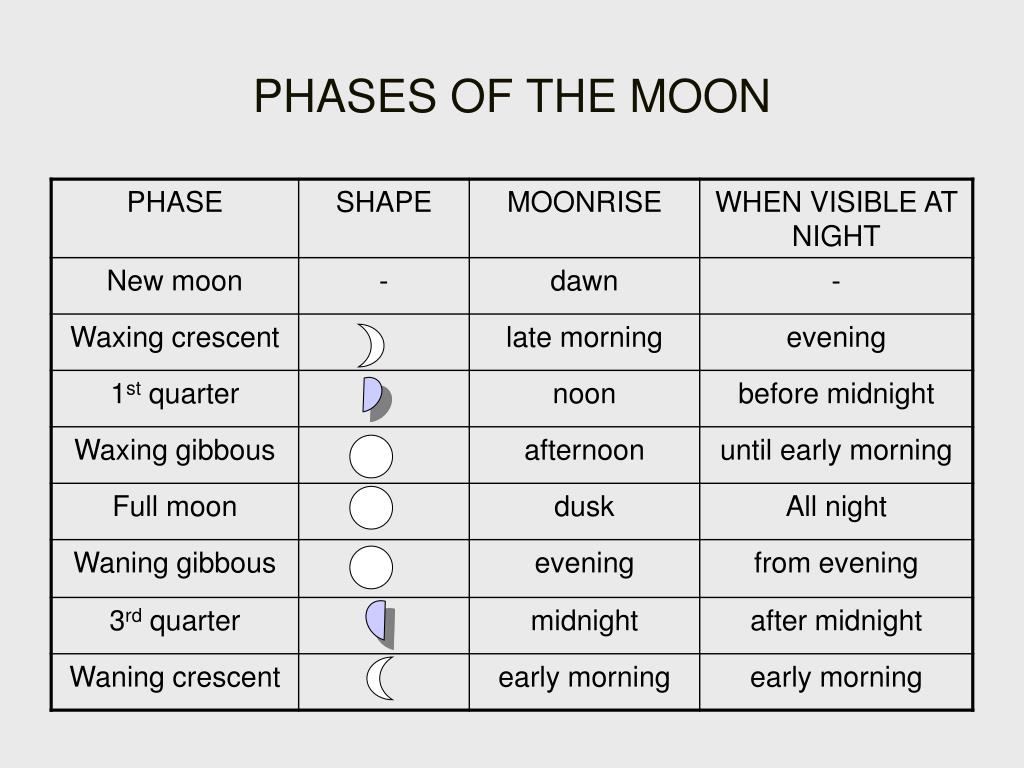 PHASES OF THE MOON

| PHASE | SHAPE | MOONRISE | WHEN VISIBLE AT NIGHT |
|---|---|---|---|
| New moon | - | dawn | - |
| Waxing crescent |  | late morning | evening |
| 1$^{st}$ quarter |  | noon | before midnight |
| Waxing gibbous |  | afternoon | until early morning |
| Full moon |  | dusk | All night |
| Waning gibbous |  | evening | from evening |
| 3$^{rd}$ quarter |  | midnight | after midnight |
| Waning crescent |  | early morning | early morning |